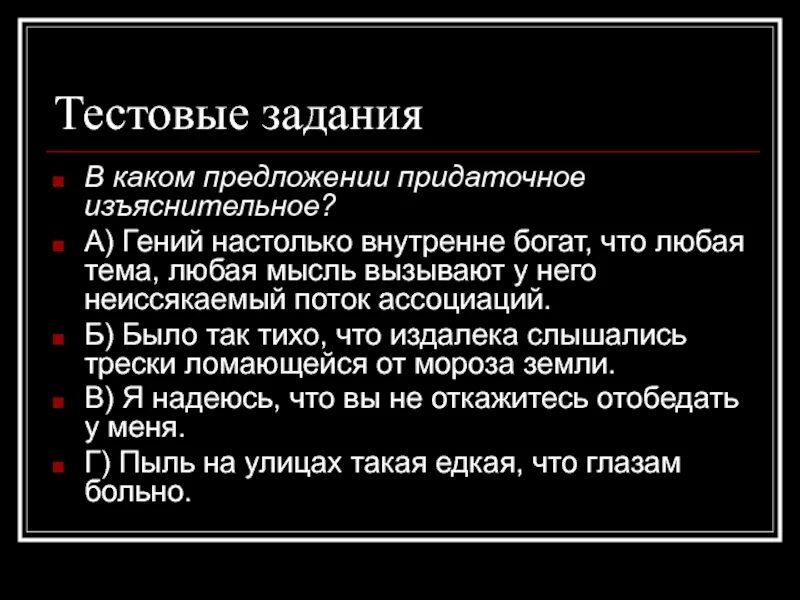 Тестовые задания

В каком предложении придаточное изъяснительное?

А) Гений настолько внутренне богат, что любая тема, любая мысль вызывают у него неиссякаемый поток ассоциаций.

Б) Было так тихо, что издалека слышались трески ломающейся от мороза земли.

В) Я надеюсь, что вы не откажитесь отобедать у меня.

Г) Пыль на улицах такая едкая, что глазам больно.